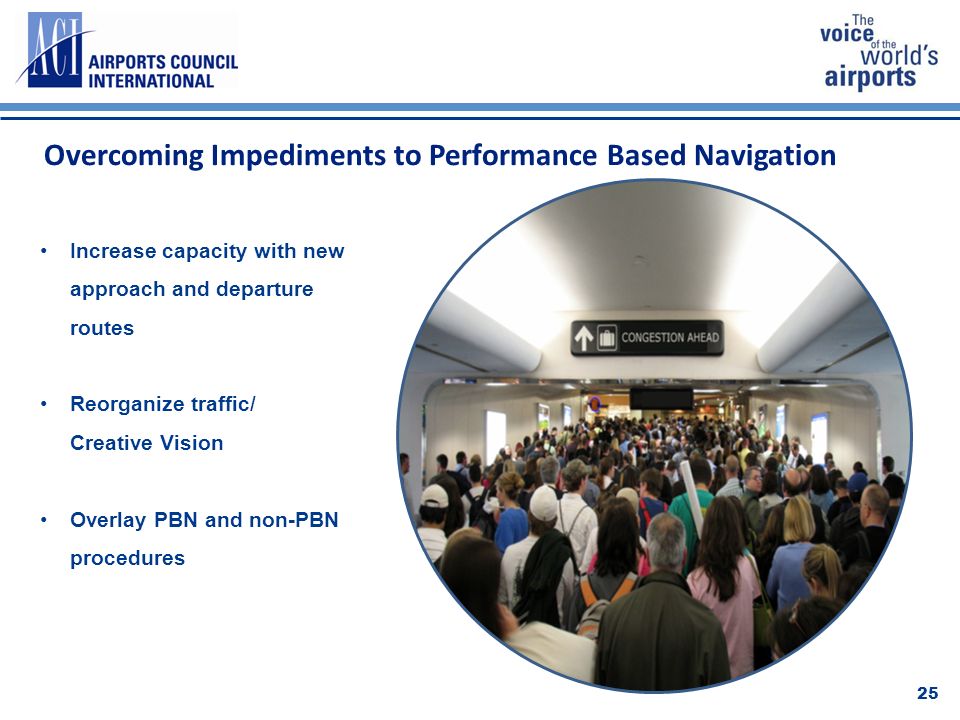 ACI AIRPORTS COUNCIL INTERNATIONAL

The voice of the world's airports

Overcoming Impediments to Performance Based Navigation

• Increase capacity with new approach and departure routes

• Reorganize traffic/ Creative Vision

• Overlay PBN and non-PBN procedures

CONGESTION AHEAD

25